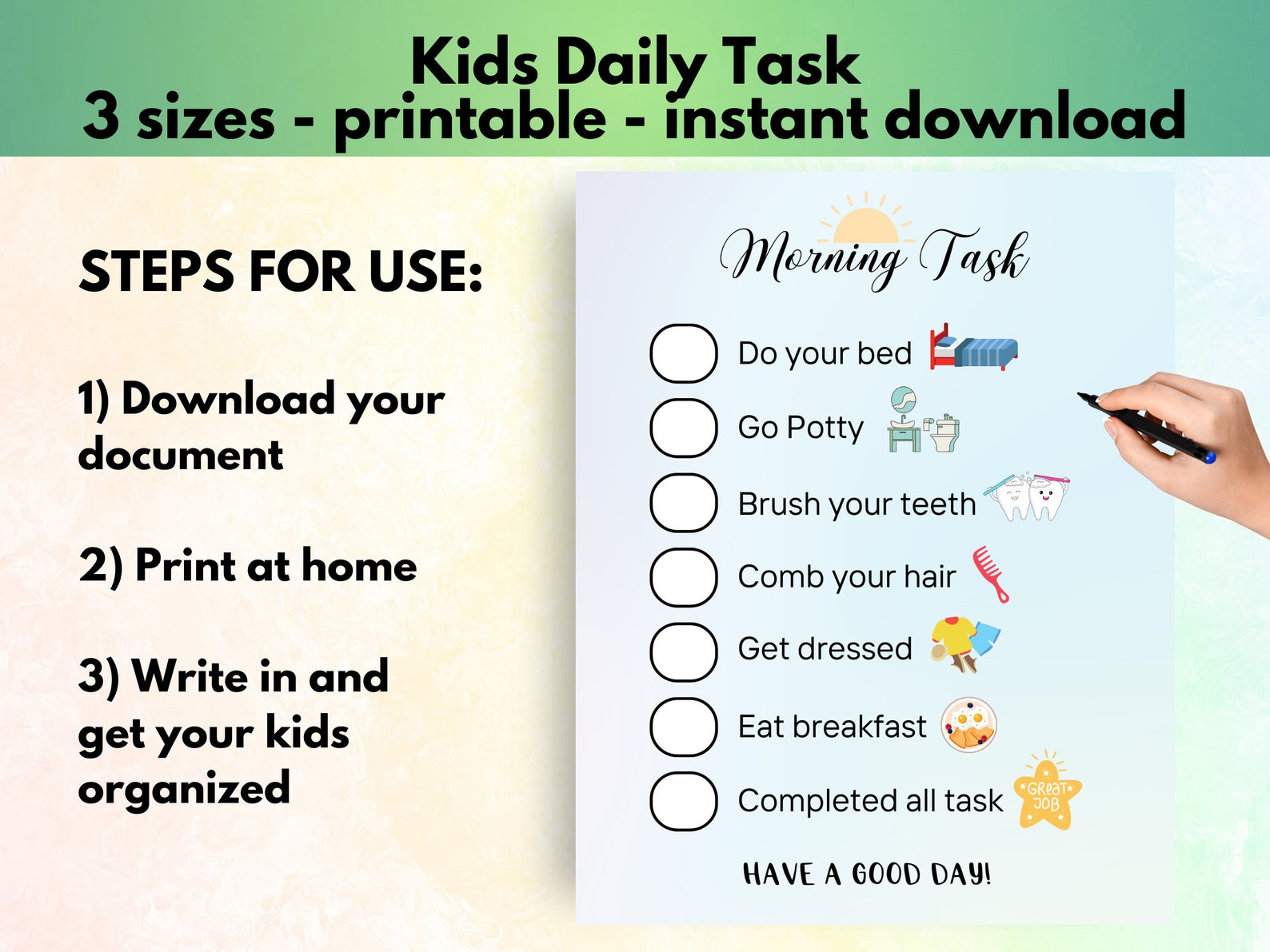 Kids Daily Task
3 sizes - printable - instant download

STEPS FOR USE:

1) Download your document

2) Print at home

3) Write in and get your kids organized

Morning Task

Do your bed

Go Potty

Brush your teeth

Comb your hair

Get dressed

Eat breakfast

Completed all task

GREAT JOB

HAVE A GOOD DAY!